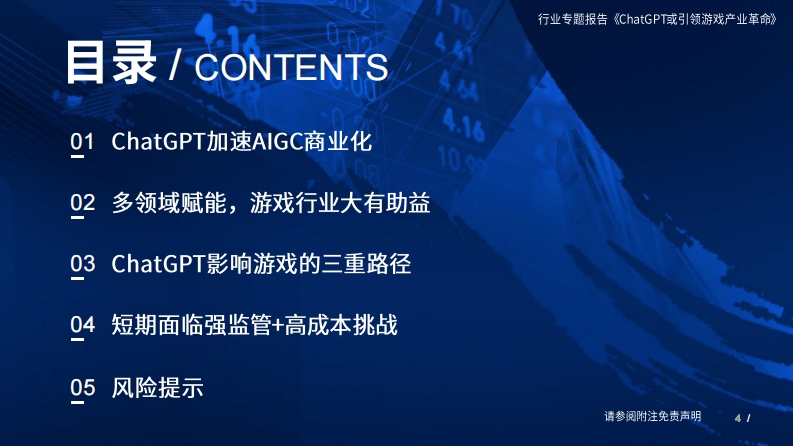 行业专题报告《ChatGPT或引领游戏产业革命》

目录 / CONTENTS

01 ChatGPT加速AIGC商业化

02 多领域赋能，游戏行业大有助益

03 ChatGPT影响游戏的三重路径

04 短期面临强监管+高成本挑战

05 风险提示

请参阅附注免责声明

4 /